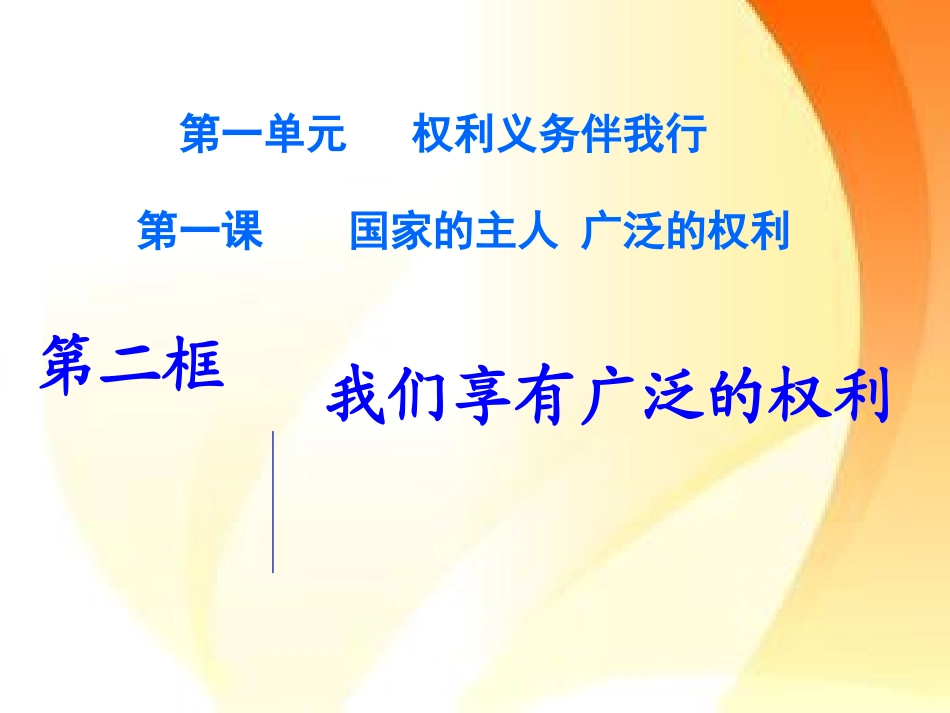 第一单元 权利义务伴我行

第一课 国家的主人 广泛的权利

第二框

我们享有广泛的权利